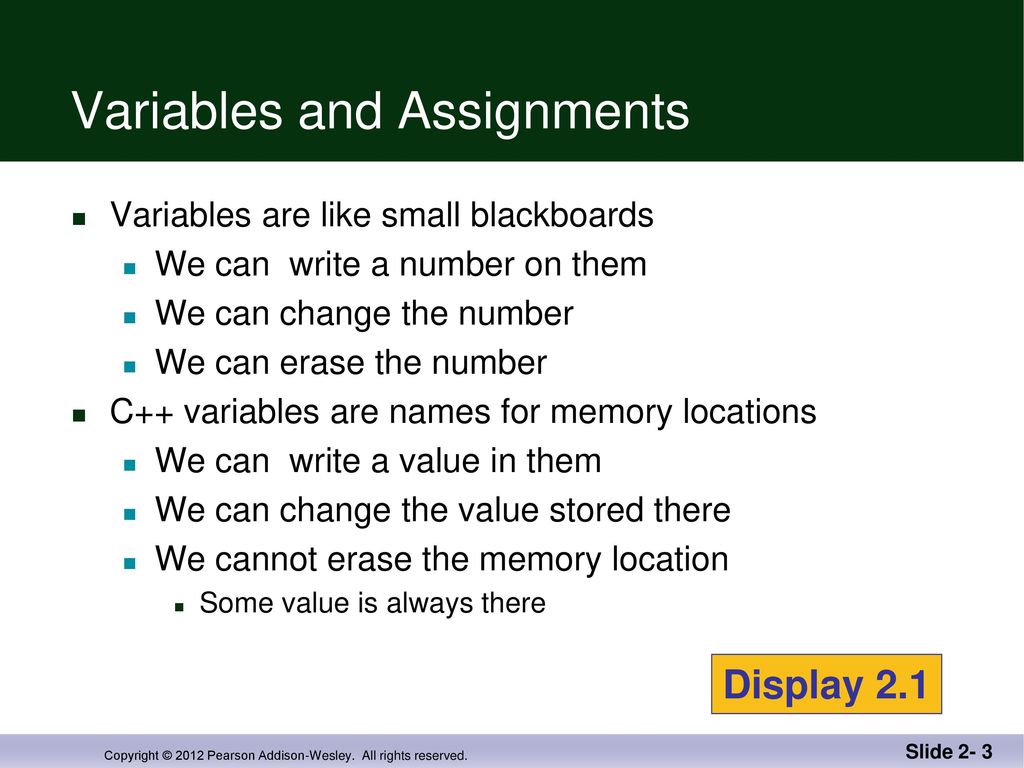 Variables and Assignments

- Variables are like small blackboards
  - We can  write a number on them
  - We can change the number
  - We can erase the number
- C++ variables are names for memory locations
  - We can  write a value in them
  - We can change the value stored there
  - We cannot erase the memory location
    - Some value is always there

Display 2.1

Copyright © 2012 Pearson Addison-Wesley.  All rights reserved.

Slide 2- 3